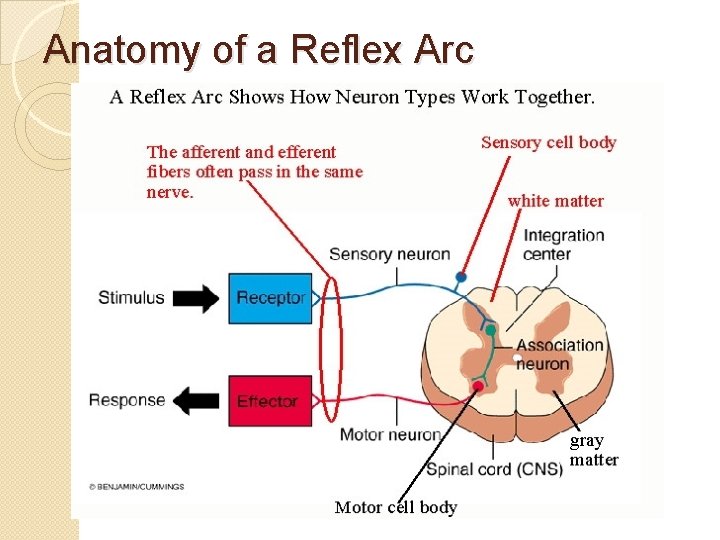 Anatomy of a Reflex Arc

A Reflex Arc Shows How Neuron Types Work Together.

The afferent and efferent fibers often pass in the same nerve.

Sensory cell body

white matter

Integration center

Sensory neuron

Stimulus

Receptor

Association neuron

Response

Effector

Motor neuron

gray matter

Spinal cord (CNS)

© BENJAMIN/CUMMINGS

Motor cell body